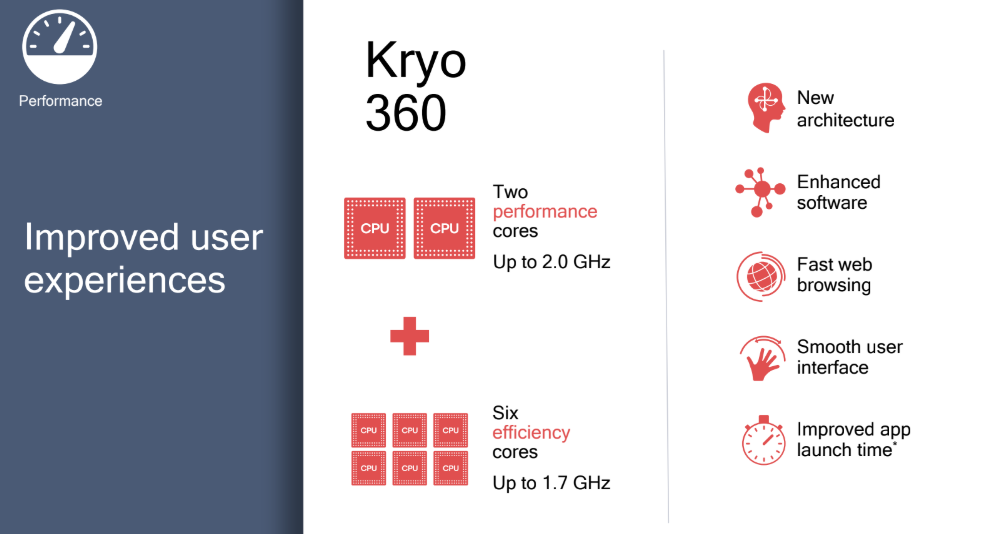 Performance

Improved user experiences

Kryo 360

CPU CPU

Two performance cores

Up to 2.0 GHz

CPU CPU CPU CPU CPU CPU

Six efficiency cores

Up to 1.7 GHz

New architecture

Enhanced software

Fast web browsing

Smooth user interface

Improved app launch time*